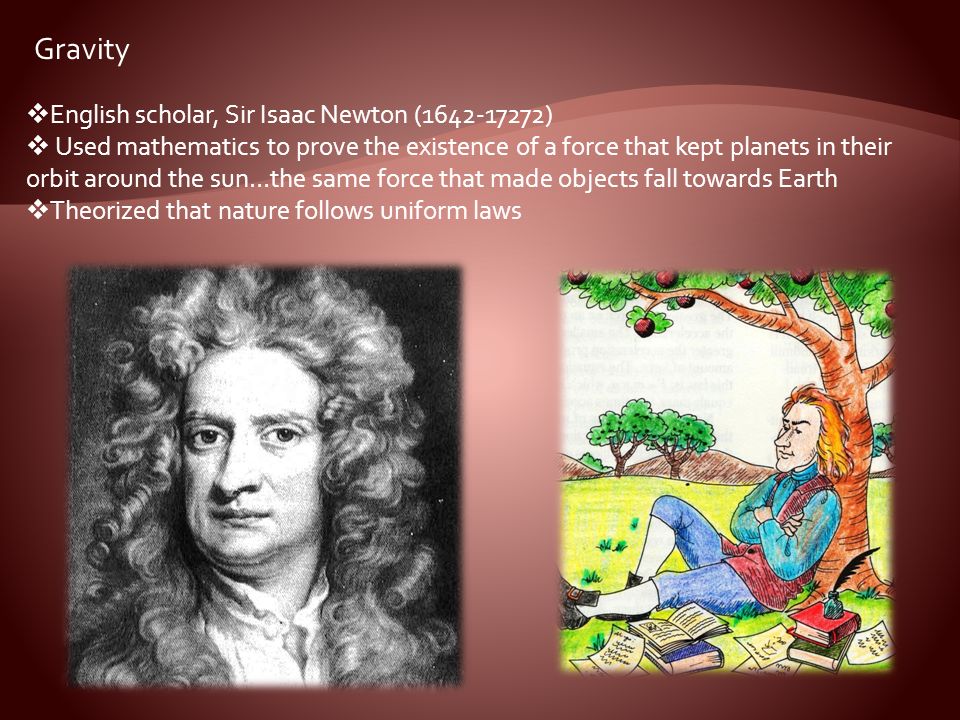 Gravity

❖English scholar, Sir Isaac Newton (1642-17272)
❖ Used mathematics to prove the existence of a force that kept planets in their orbit around the sun…the same force that made objects fall towards Earth
❖Theorized that nature follows uniform laws